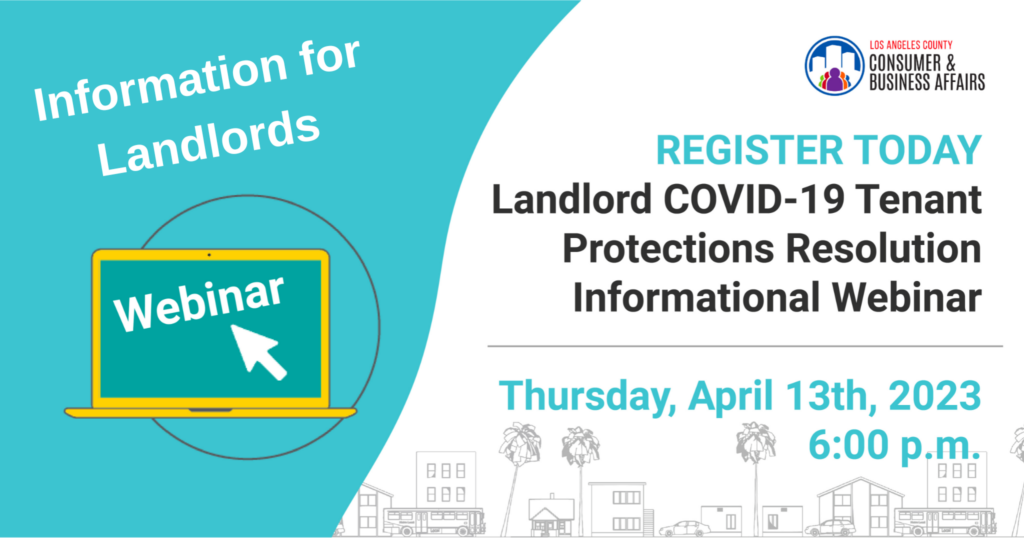 Information for Landlords

Webinar

LOS ANGELES COUNTY
CONSUMER & BUSINESS AFFAIRS

REGISTER TODAY
Landlord COVID-19 Tenant Protections Resolution Informational Webinar

Thursday, April 13th, 2023
6:00 p.m.